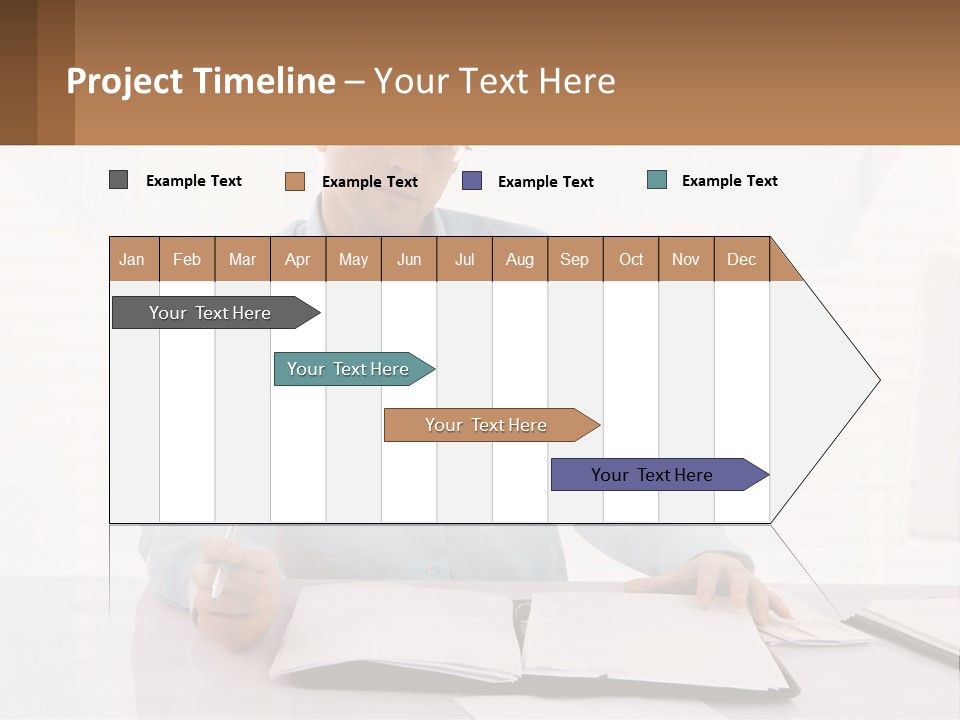 Project Timeline – Your Text Here

Example Text Example Text Example Text Example Text

| Jan | Feb | Mar | Apr | May | Jun | Jul | Aug | Sep | Oct | Nov | Dec |
|---|---|---|---|---|---|---|---|---|---|---|---|

Your Text Here

Your Text Here

Your Text Here

Your Text Here